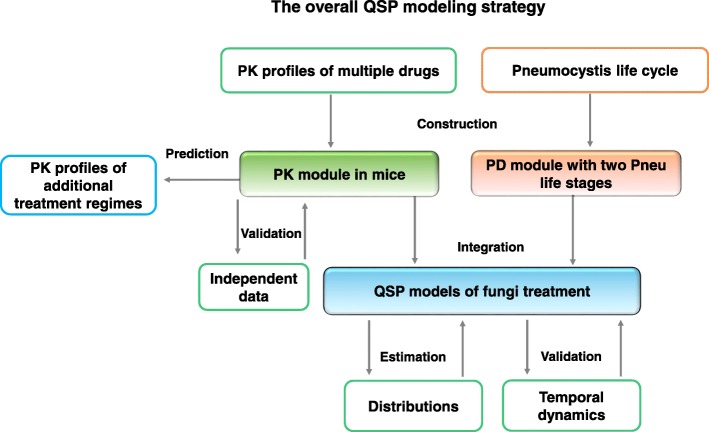 The overall QSP modeling strategy

PK profiles of multiple drugs

Pneumocystis life cycle

Construction

Prediction

PK profiles of additional treatment regimes

PK module in mice

PD module with two Pneu life stages

Validation

Integration

Independent data

QSP models of fungi treatment

Estimation

Validation

Distributions

Temporal dynamics